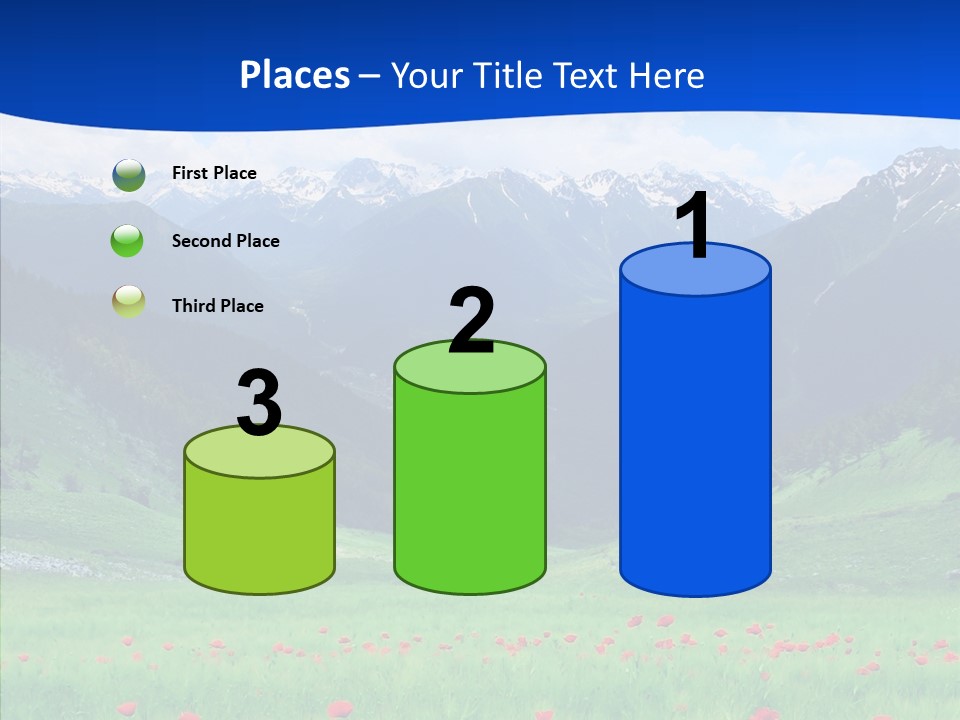 Places – Your Title Text Here

First Place

Second Place

Third Place

3

2

1